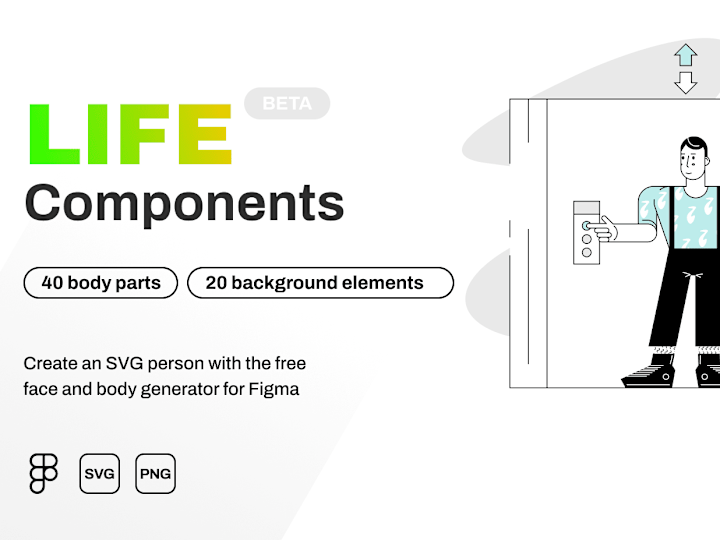 LIFE BETA
Components

40 body parts
20 background elements

Create an SVG person with the free face and body generator for Figma

SVG
PNG